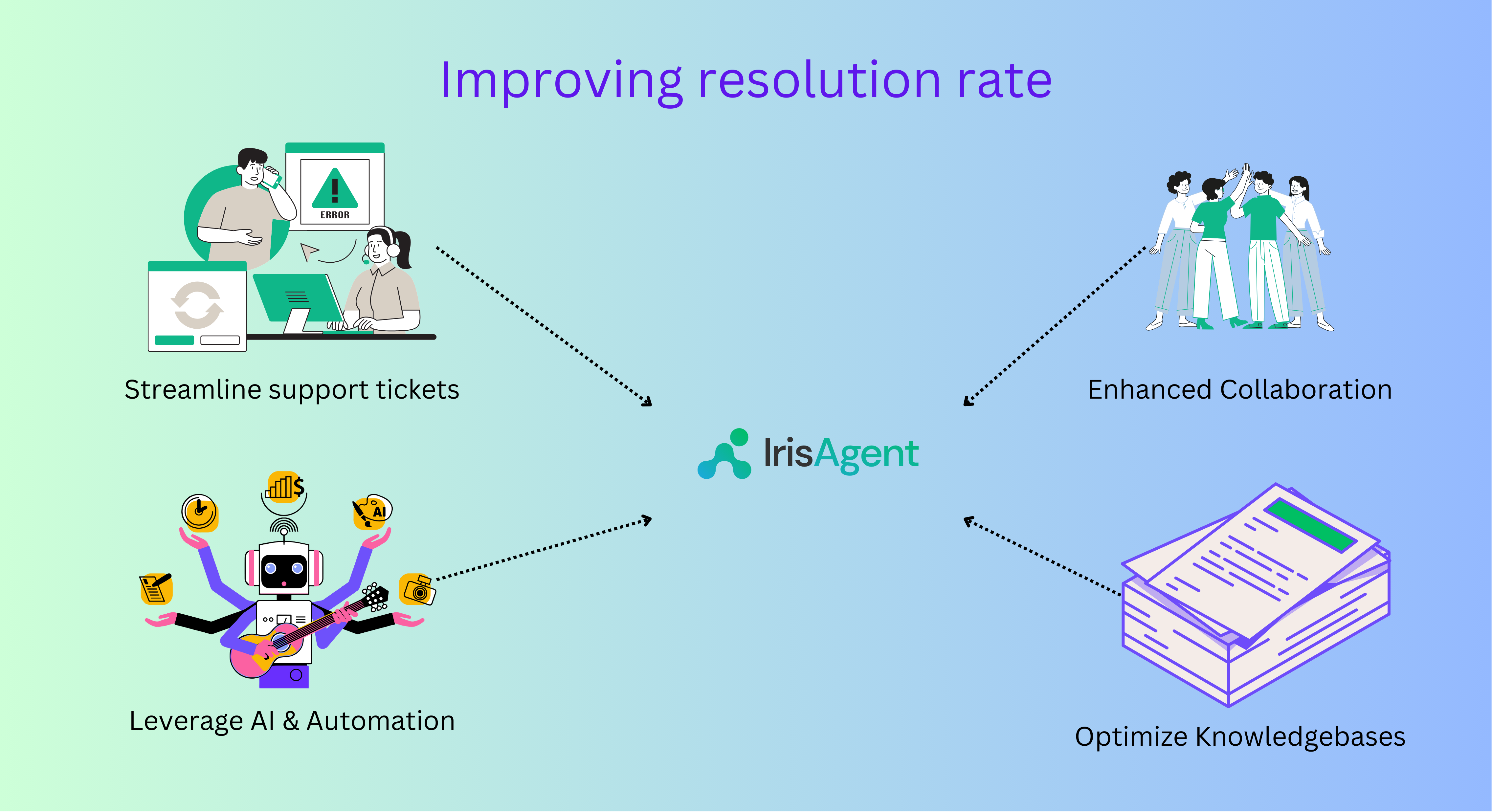 Improving resolution rate

ERROR

Streamline support tickets

Enhanced Collaboration

IrisAgent

$

AI

Leverage AI & Automation

Optimize Knowledgebases